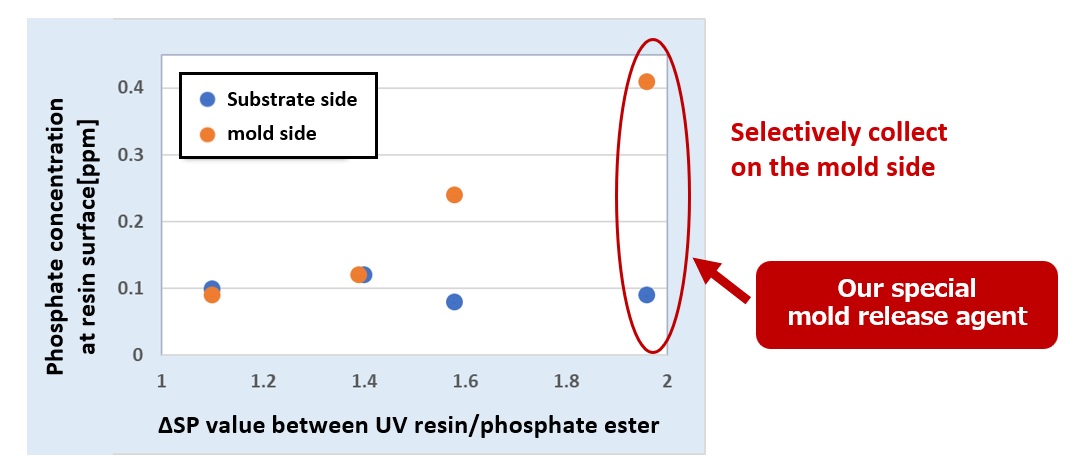 Phosphate concentration at resin surface[ppm]

0.4
0.3
0.2
0.1
0

Substrate side
mold side

1
1.2
1.4
1.6
1.8
2

ΔSP value between UV resin/phosphate ester

Selectively collect on the mold side

Our special mold release agent